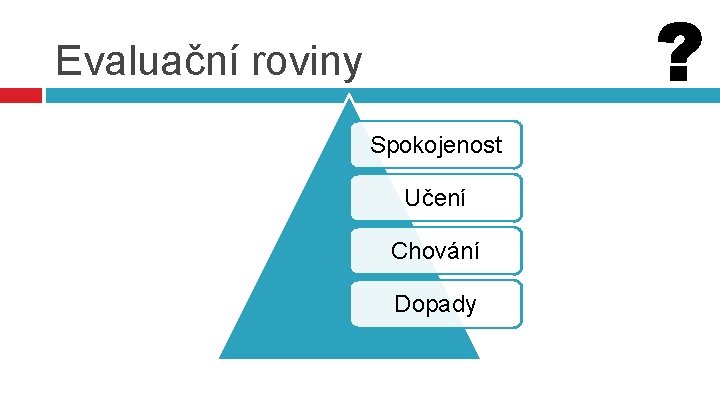 Evaluační roviny

?

Spokojenost

Učení

Chování

Dopady